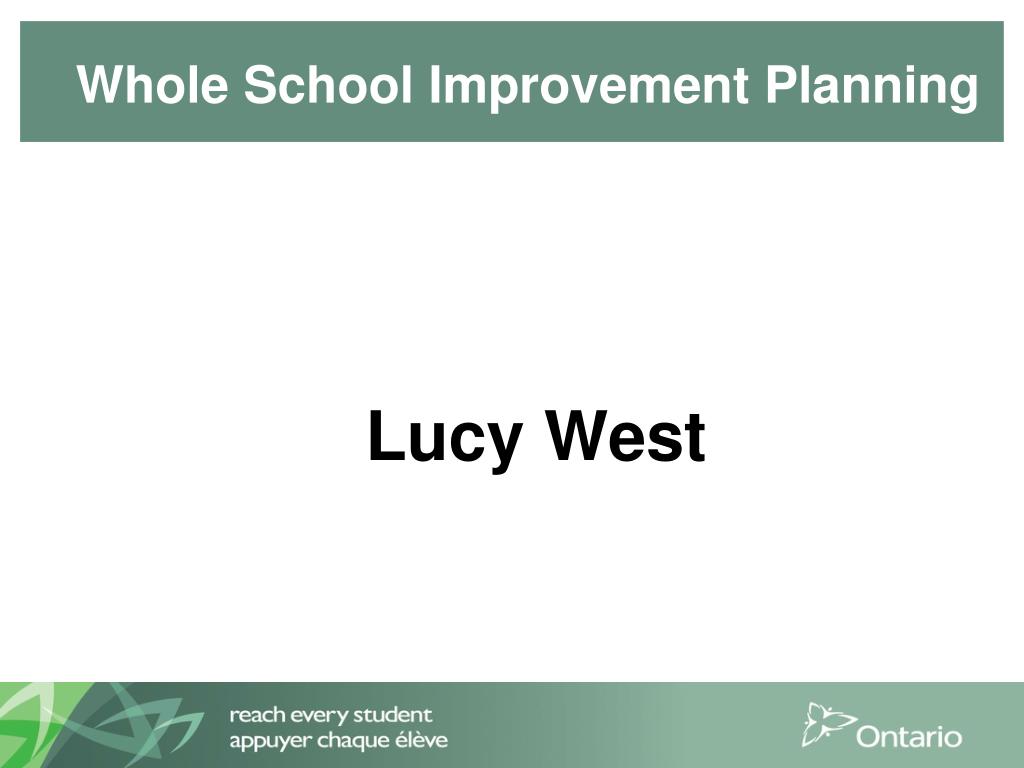 Whole School Improvement Planning

Lucy West

reach every student
appuyer chaque élève

Ontario